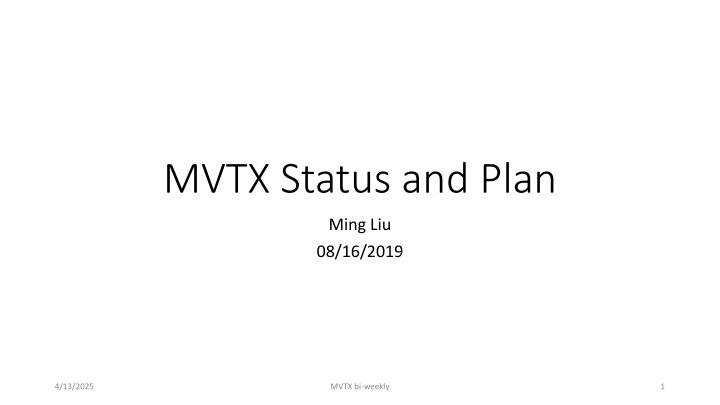 MVTX Status and Plan

Ming Liu
08/16/2019

4/13/2025

MVTX bi-weekly

1